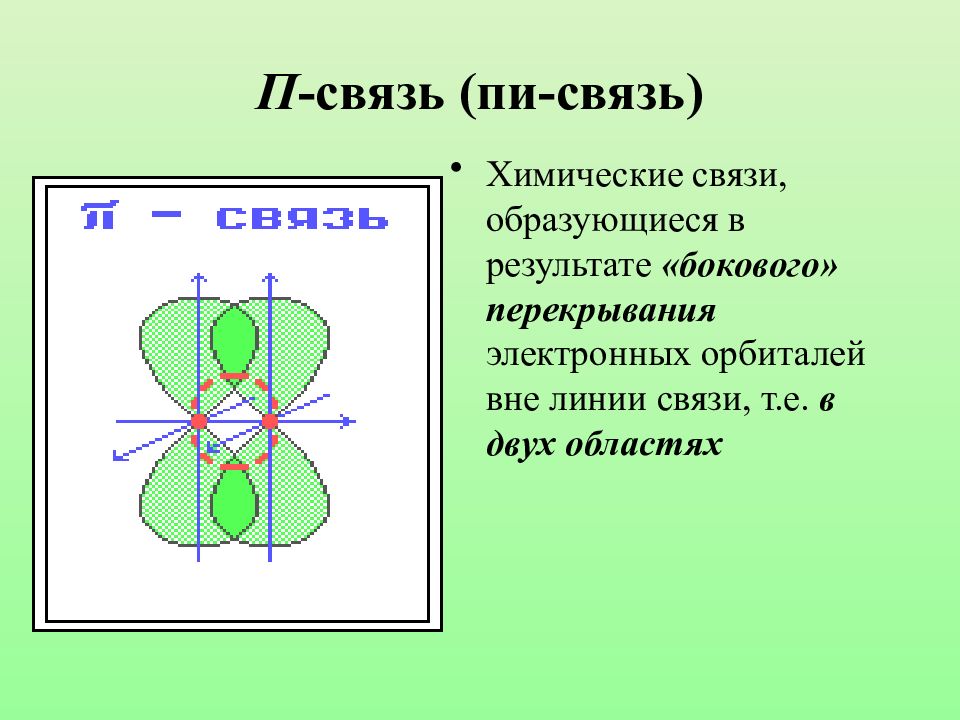 П-связь (пи-связь)

π – связь

• Химические связи, образующиеся в результате «бокового» перекрывания электронных орбиталей вне линии связи, т.е. в двух областях